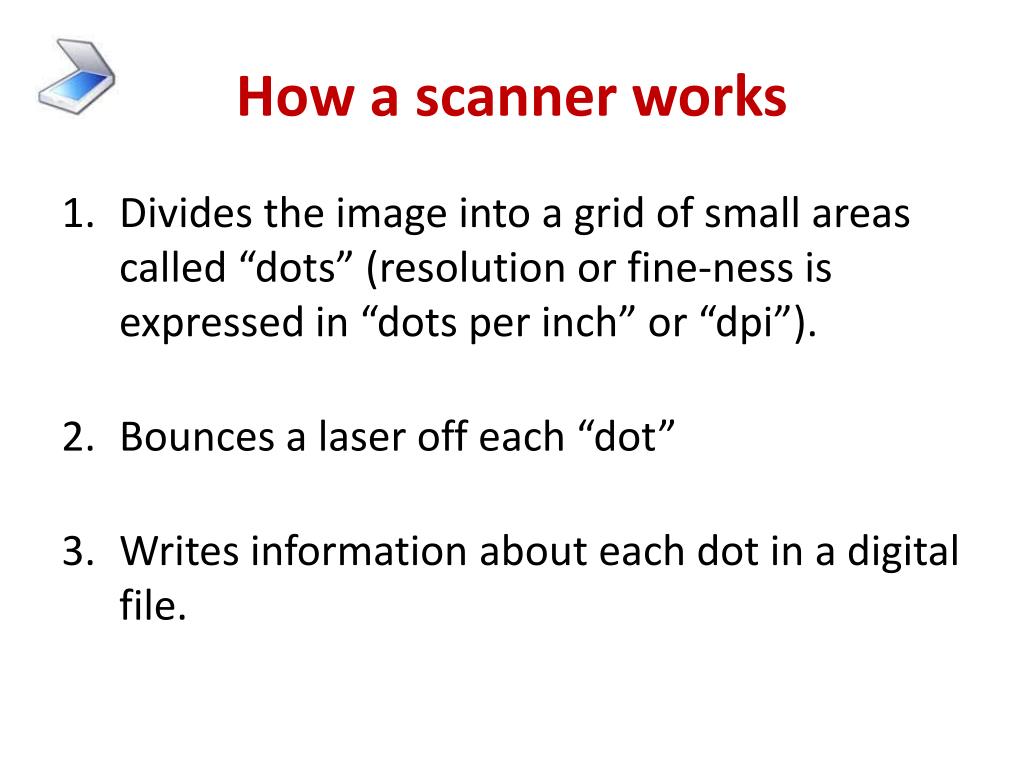 How a scanner works

1. Divides the image into a grid of small areas called “dots” (resolution or fine-ness is expressed in “dots per inch” or “dpi”).

2. Bounces a laser off each “dot”

3. Writes information about each dot in a digital file.